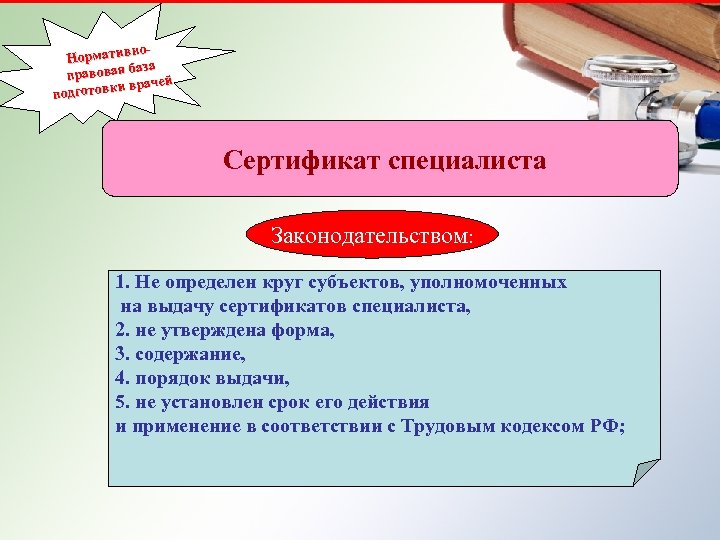 Нормативно-правовая база подготовки врачей

Сертификат специалиста

Законодательством:

1. Не определен круг субъектов, уполномоченных на выдачу сертификатов специалиста,
2. не утверждена форма,
3. содержание,
4. порядок выдачи,
5. не установлен срок его действия
и применение в соответствии с Трудовым кодексом РФ;